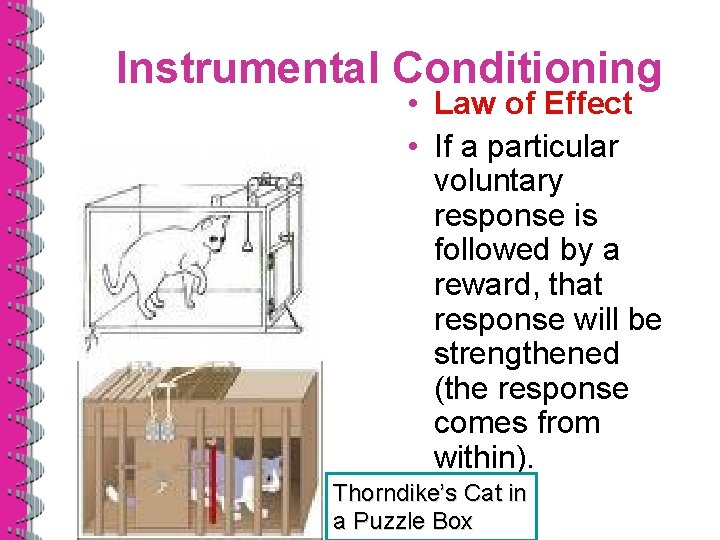 Instrumental Conditioning

• Law of Effect

• If a particular voluntary response is followed by a reward, that response will be strengthened (the response comes from within).

Thorndike's Cat in a Puzzle Box